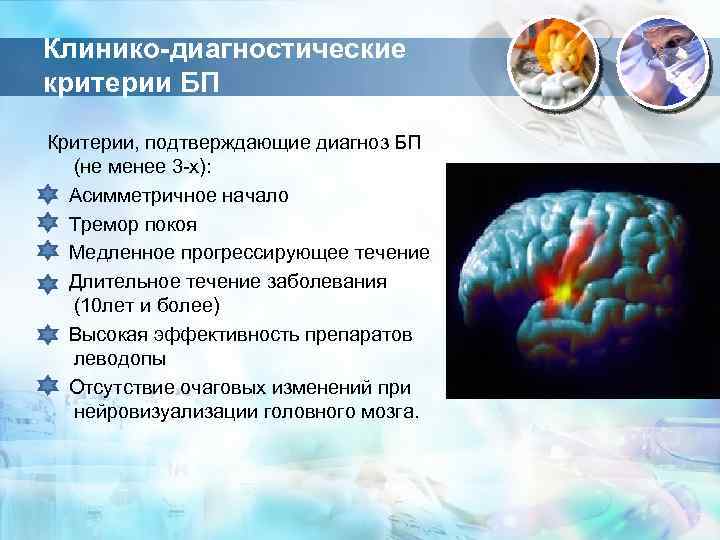 Клинико-диагностические критерии БП

Критерии, подтверждающие диагноз БП (не менее 3-х):

Асимметричное начало

Тремор покоя

Медленное прогрессирующее течение

Длительное течение заболевания (10лет и более)

Высокая эффективность препаратов леводопы

Отсутствие очаговых изменений при нейровизуализации головного мозга.